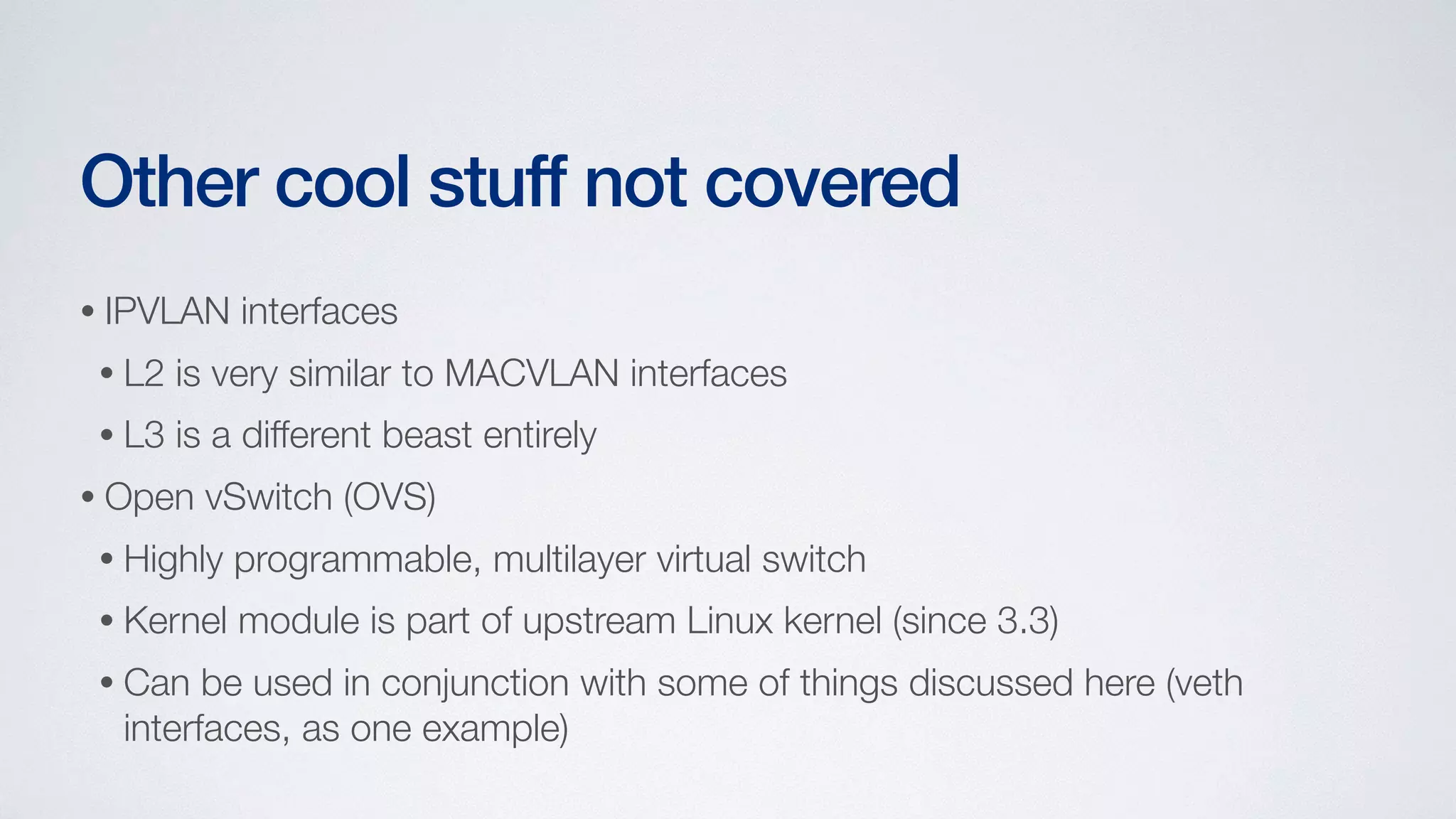 Other cool stuff not covered

• IPVLAN interfaces
  • L2 is very similar to MACVLAN interfaces
  • L3 is a different beast entirely
• Open vSwitch (OVS)
  • Highly programmable, multilayer virtual switch
  • Kernel module is part of upstream Linux kernel (since 3.3)
  • Can be used in conjunction with some of things discussed here (veth interfaces, as one example)